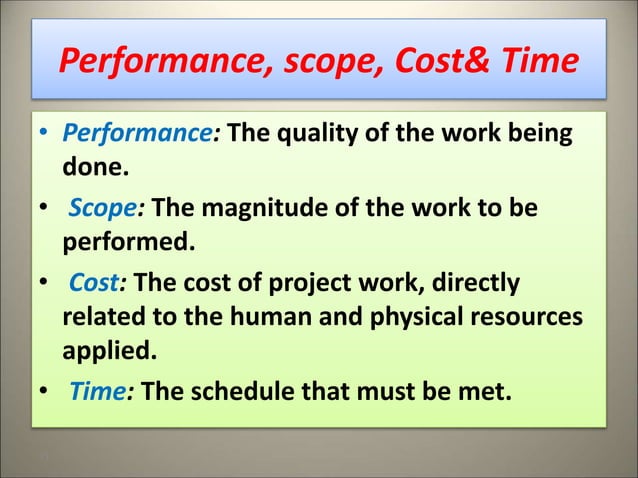 Performance, scope, Cost& Time

• Performance: The quality of the work being done.

• Scope: The magnitude of the work to be performed.

• Cost: The cost of project work, directly related to the human and physical resources applied.

• Time: The schedule that must be met.